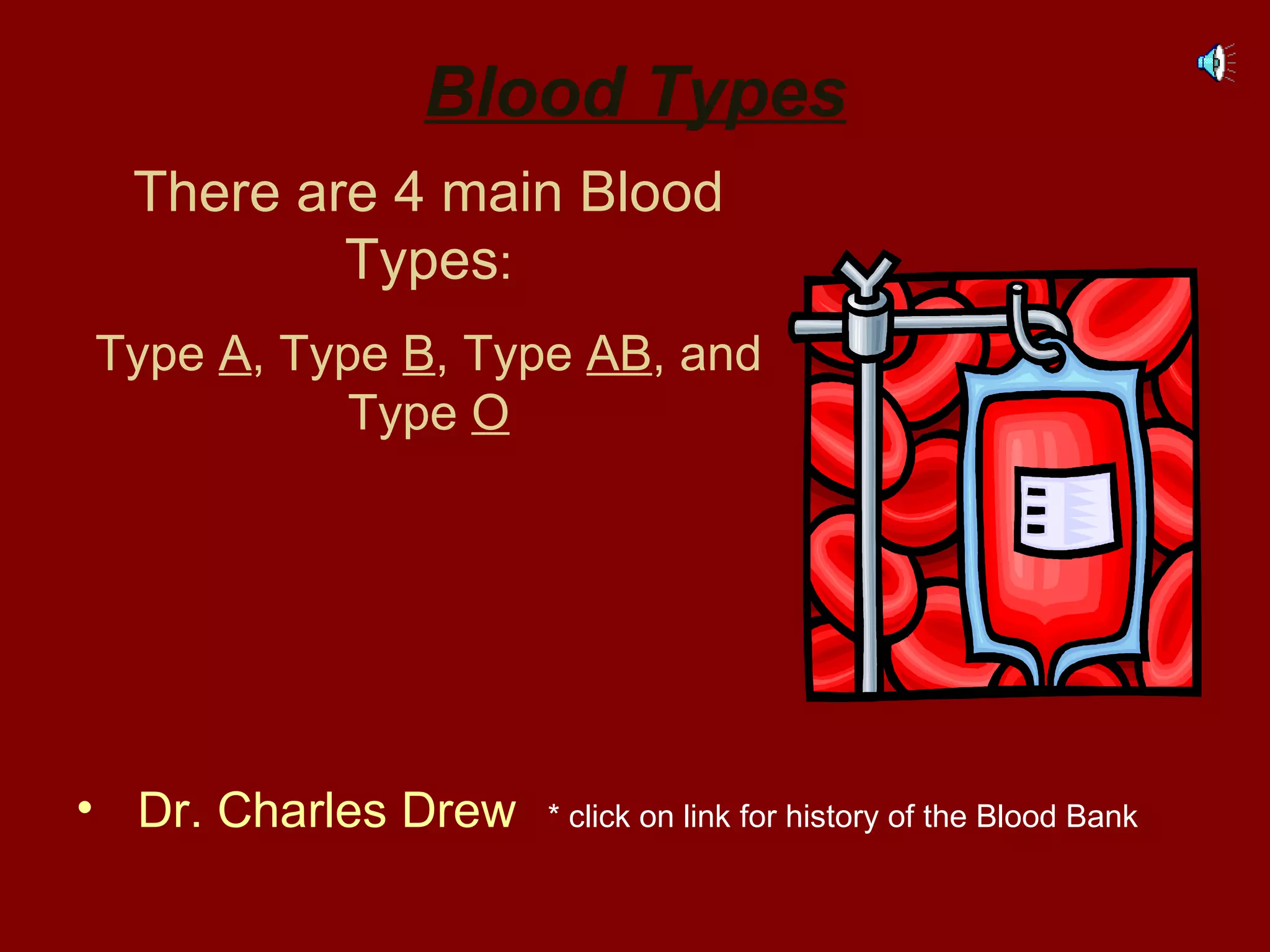 Blood Types

There are 4 main Blood Types:

Type A, Type B, Type AB, and Type O

• Dr. Charles Drew * click on link for history of the Blood Bank